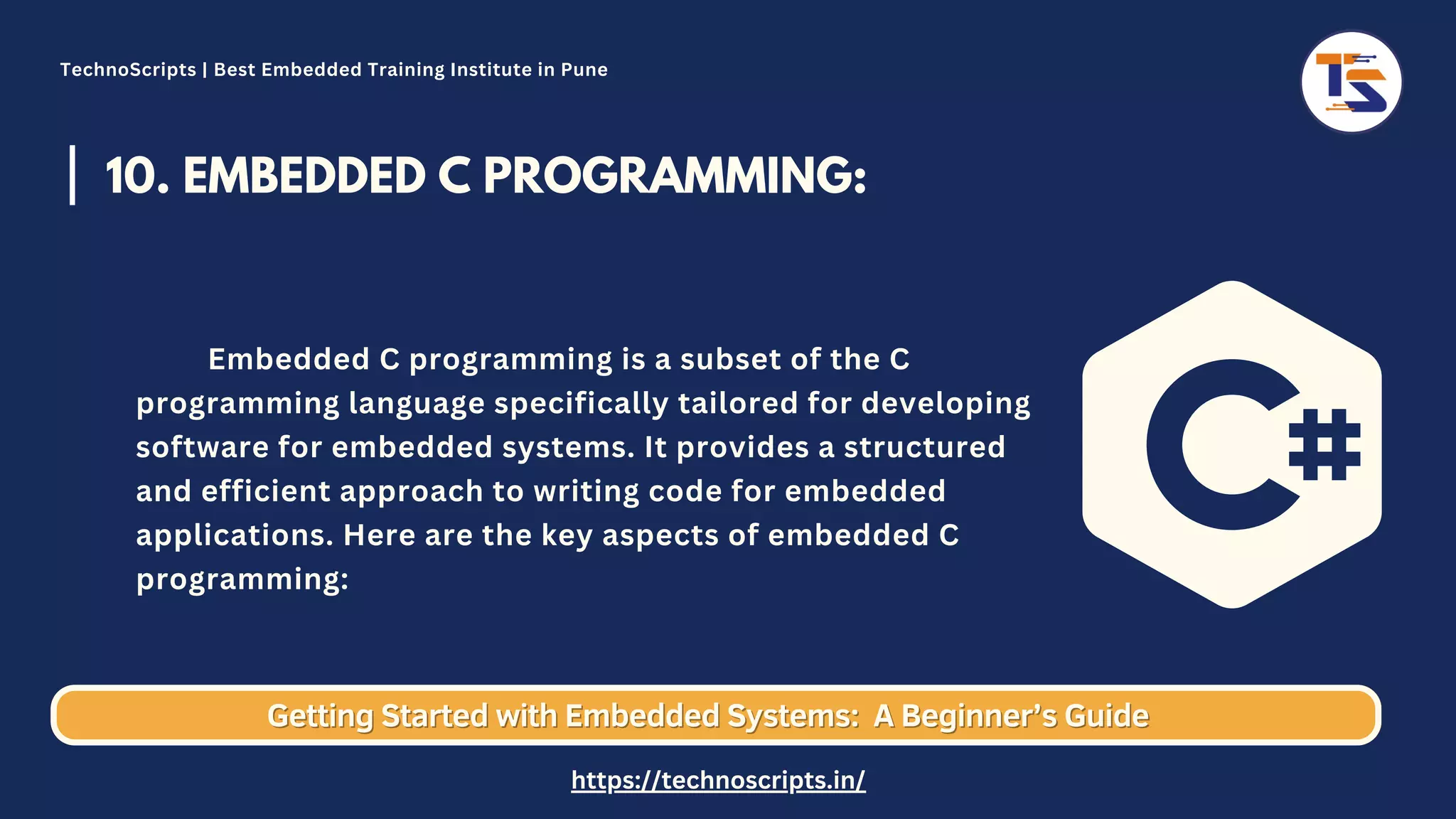 TechnoScripts | Best Embedded Training Institute in Pune

TS

10. EMBEDDED C PROGRAMMING:

Embedded C programming is a subset of the C programming language specifically tailored for developing software for embedded systems. It provides a structured and efficient approach to writing code for embedded applications. Here are the key aspects of embedded C programming:

C#

Getting Started with Embedded Systems: A Beginner's Guide

https://technoscripts.in/